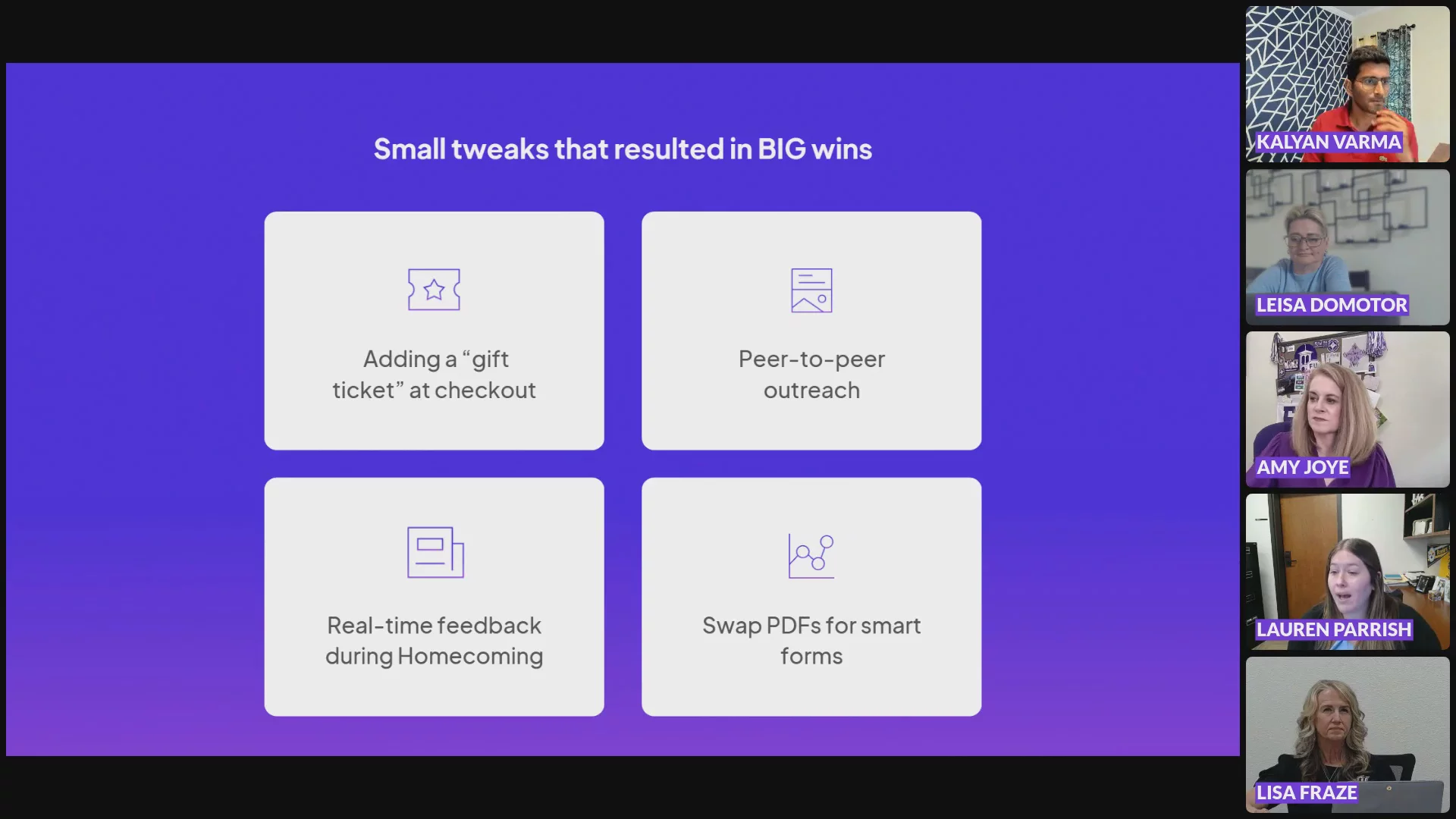 Small tweaks that resulted in BIG wins

Adding a “gift ticket” at checkout

Peer-to-peer outreach

Real-time feedback during Homecoming

Swap PDFs for smart forms

KALYAN VARMA

LEISA DOMOTOR

AMY JOYE

LAUREN PARRISH

LISA FRAZE